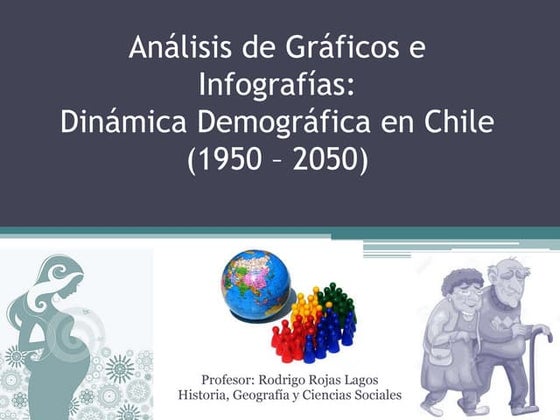 Análisis de Gráficos e Infografías:
Dinámica Demográfica en Chile (1950 – 2050)

Profesor: Rodrigo Rojas Lagos
Historia, Geografía y Ciencias Sociales